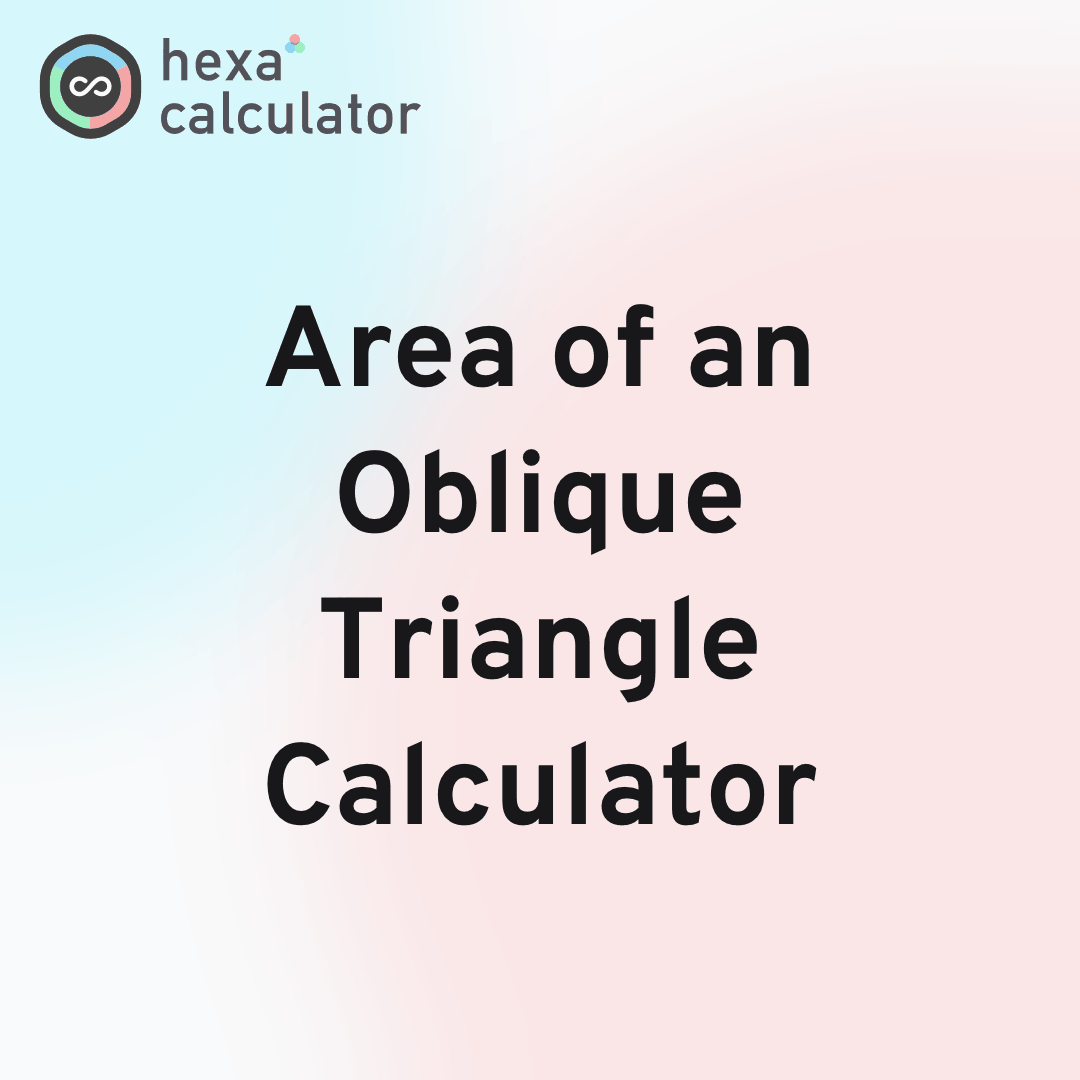 hexa calculator

Area of an Oblique Triangle Calculator